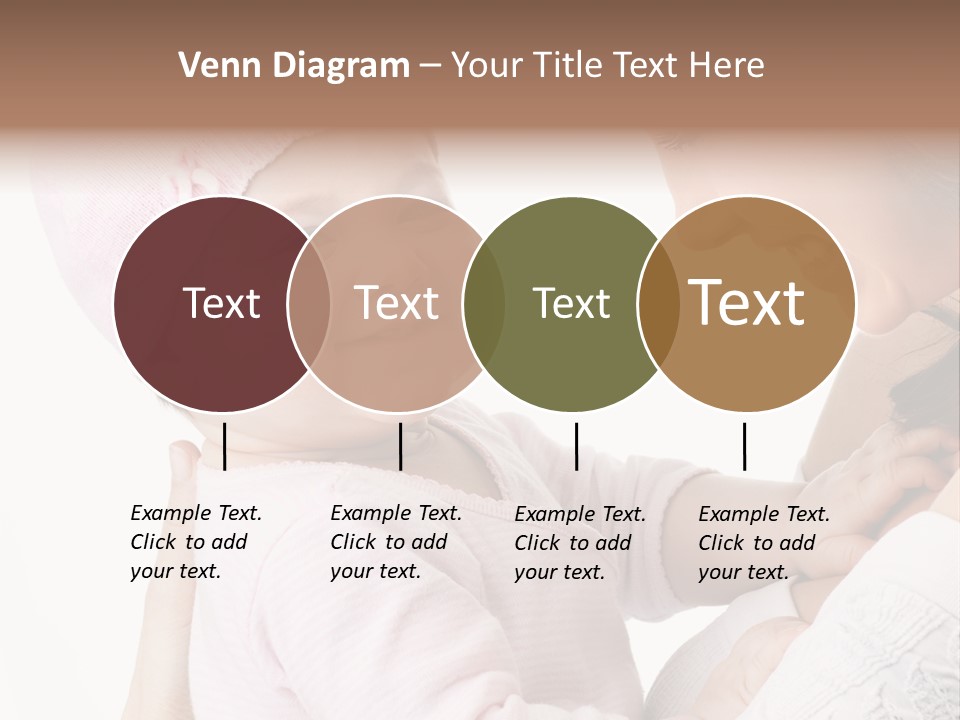 Venn Diagram – Your Title Text Here

Text

Text

Text

Text

Example Text. Click to add your text.

Example Text. Click to add your text.

Example Text. Click to add your text.

Example Text. Click to add your text.